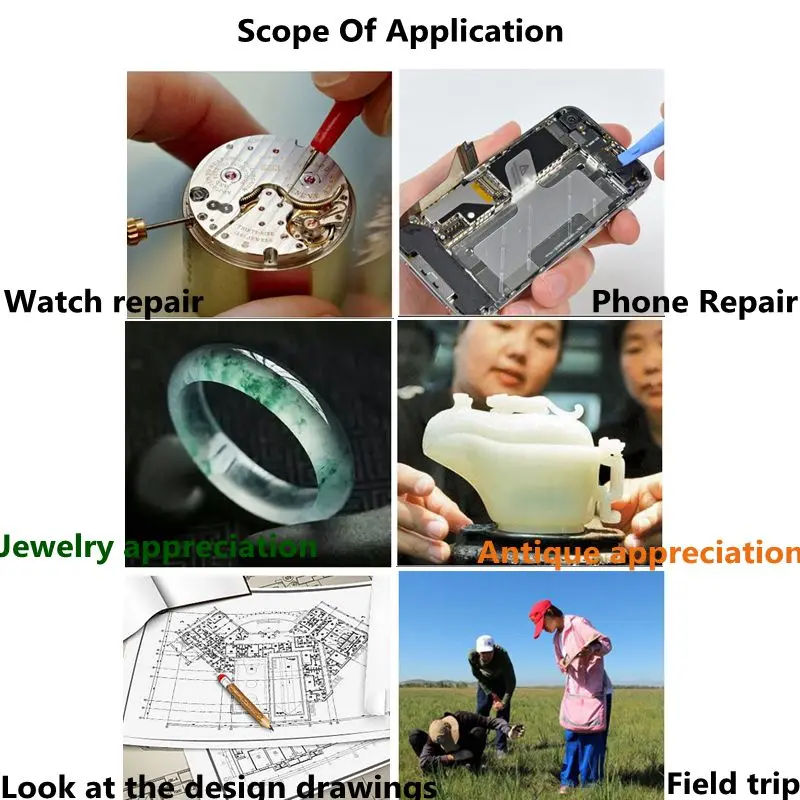 Scope Of Application

Watch repair

Phone Repair

Jewelry appreciation

Antique appreciation

Look at the design drawings

Field trip